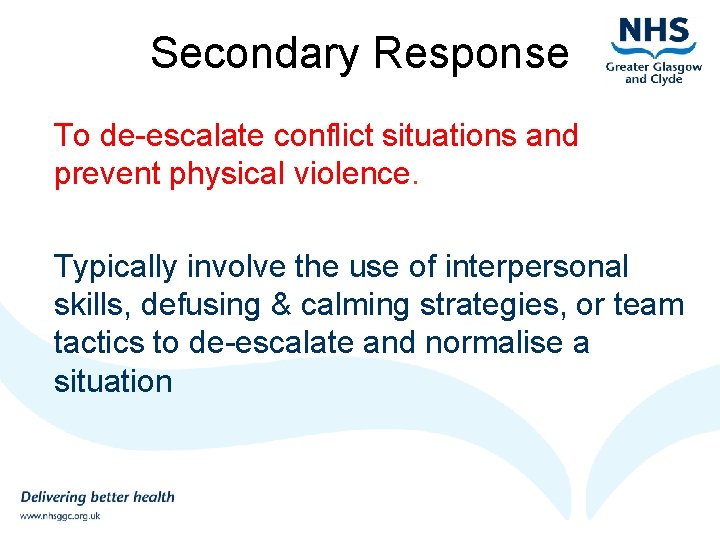 Secondary Response

NHS
Greater Glasgow and Clyde

To de-escalate conflict situations and prevent physical violence.

Typically involve the use of interpersonal skills, defusing & calming strategies, or team tactics to de-escalate and normalise a situation

Delivering better health

www.nhsggc.org.uk